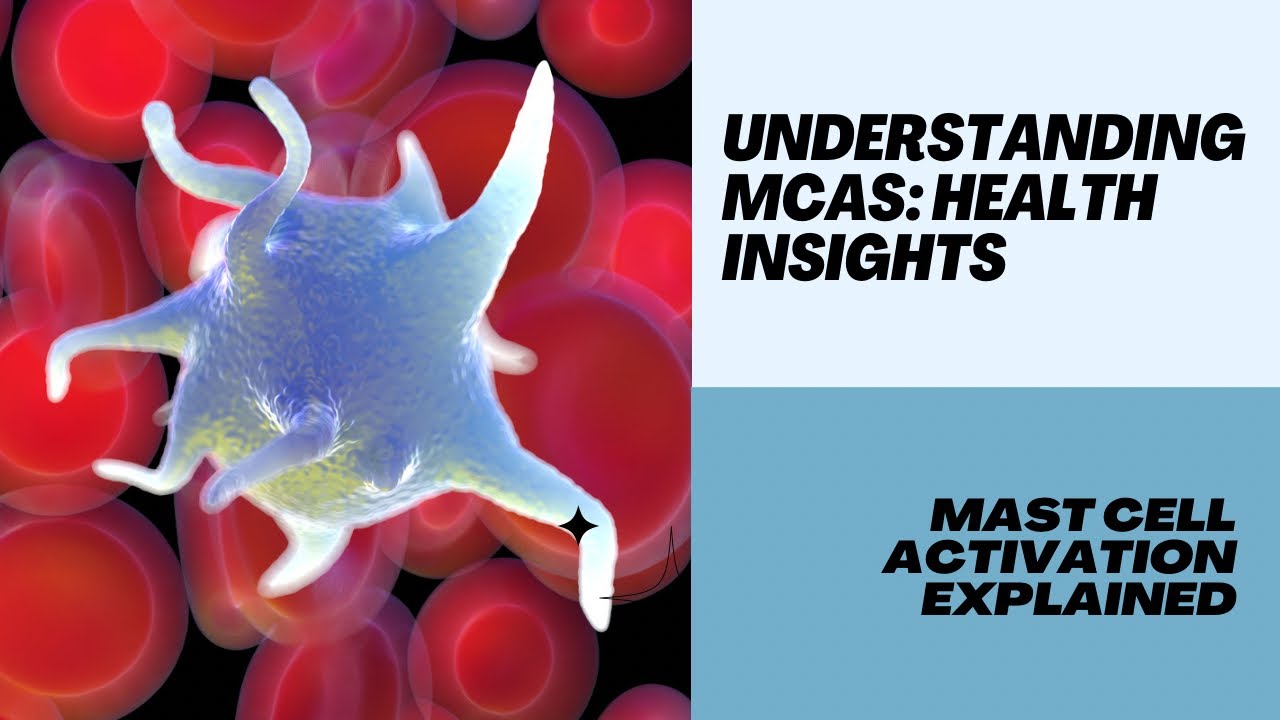 UNDERSTANDING MCAS: HEALTH INSIGHTS

MAST CELL ACTIVATION EXPLAINED